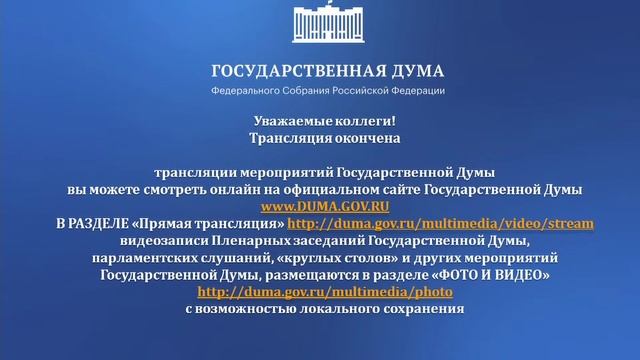 ГОСУДАРСТВЕННАЯ ДУМА
Федерального Собрания Российской Федерации

Уважаемые коллеги!
Трансляция окончена

трансляции мероприятий Государственной Думы
вы можете смотреть онлайн на официальном сайте Государственной Думы
www.DUMA.GOV.RU
В РАЗДЕЛЕ «Прямая трансляция» http://duma.gov.ru/multimedia/video/stream
видеозаписи Пленарных заседаний Государственной Думы,
парламентских слушаний, «круглых столов» и других мероприятий
Государственной Думы, размещаются в разделе «ФОТО И ВИДЕО»
http://duma.gov.ru/multimedia/photo
с возможностью локального сохранения